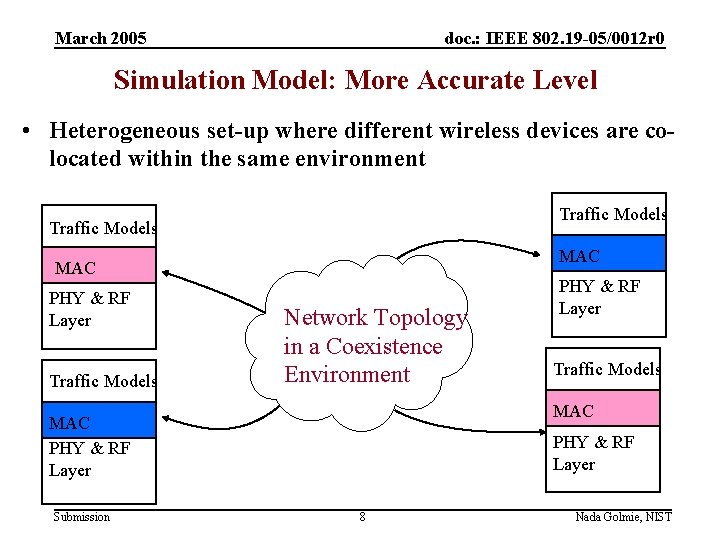 March 2005

doc.: IEEE 802.19-05/0012r0

Simulation Model: More Accurate Level

• Heterogeneous set-up where different wireless devices are co-located within the same environment

Traffic Models
MAC
PHY & RF Layer

Traffic Models
MAC
PHY & RF Layer

Network Topology in a Coexistence Environment

Traffic Models
MAC
PHY & RF Layer

Traffic Models
MAC
PHY & RF Layer

Submission

8

Nada Golmie, NIST